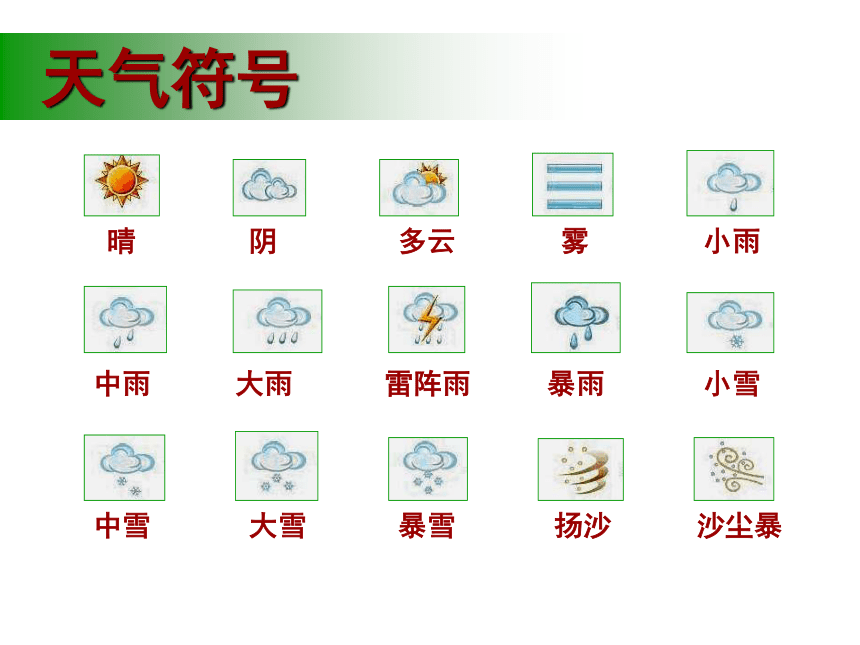 天气符号

晴 阴 多云 雾 小雨

中雨 大雨 雷阵雨 暴雨 小雪

中雪 大雪 暴雪 扬沙 沙尘暴